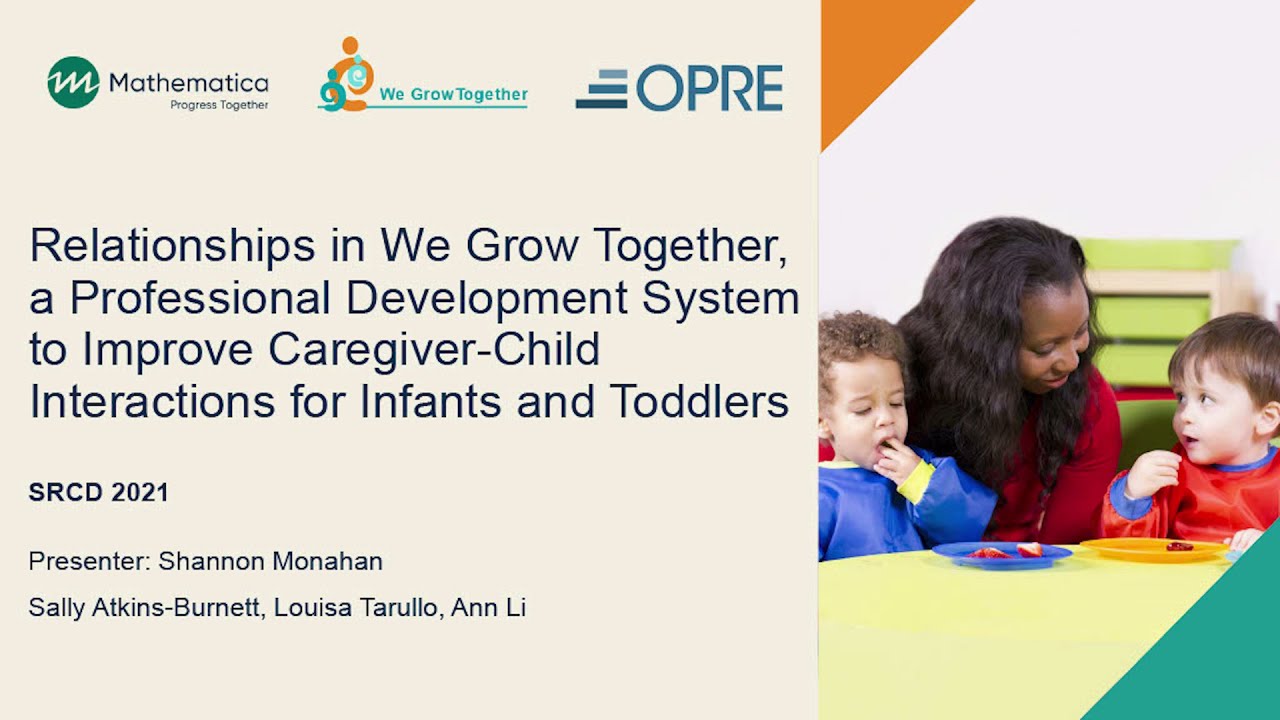 Mathematica
Progress Together

We Grow Together

OPRE

Relationships in We Grow Together, a Professional Development System to Improve Caregiver-Child Interactions for Infants and Toddlers

SRCD 2021

Presenter: Shannon Monahan

Sally Atkins-Burnett, Louisa Tarullo, Ann Li